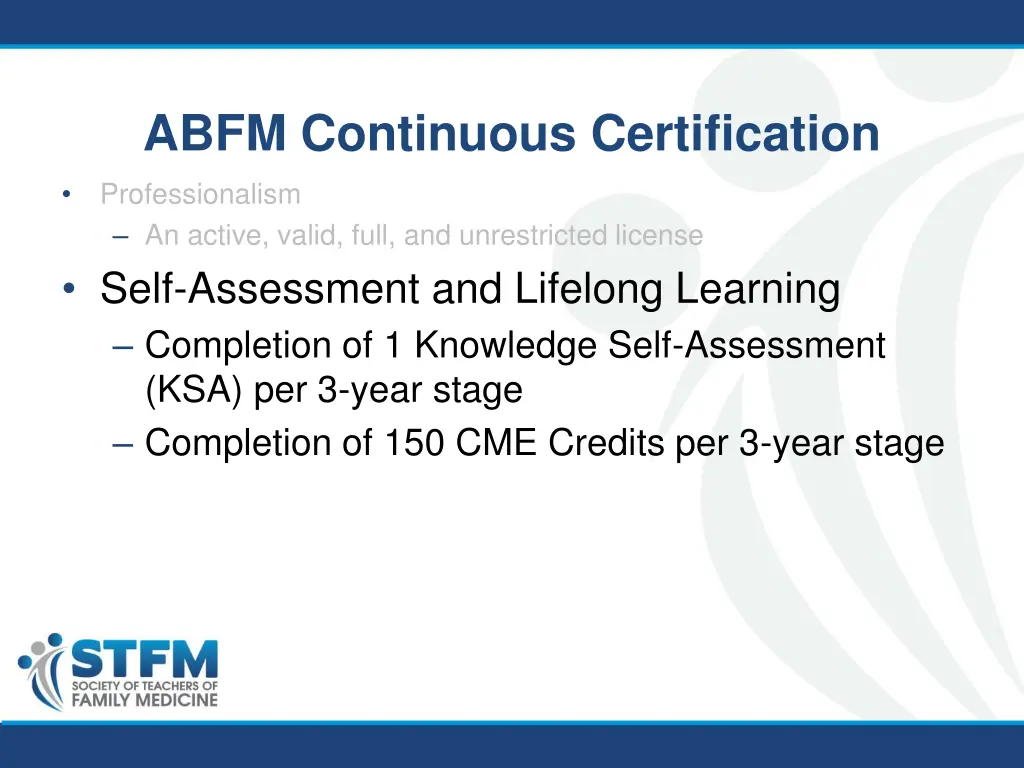 ABFM Continuous Certification

• Professionalism
– An active, valid, full, and unrestricted license

• Self-Assessment and Lifelong Learning
– Completion of 1 Knowledge Self-Assessment (KSA) per 3-year stage
– Completion of 150 CME Credits per 3-year stage

STFM
SOCIETY OF TEACHERS OF
FAMILY MEDICINE